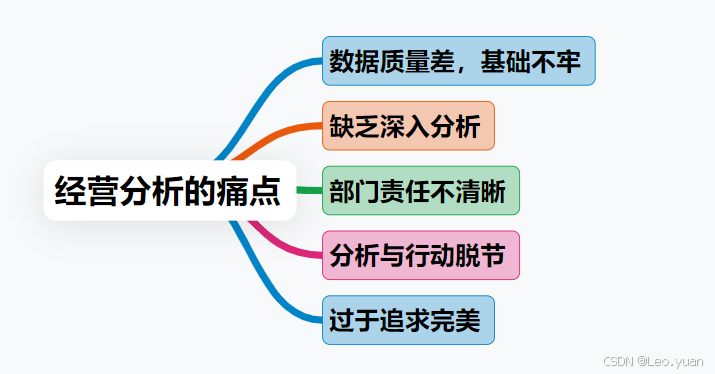 经营分析的痛点

数据质量差，基础不牢

缺乏深入分析

部门责任不清晰

分析与行动脱节

过于追求完美

CSDN @Leo.yuan